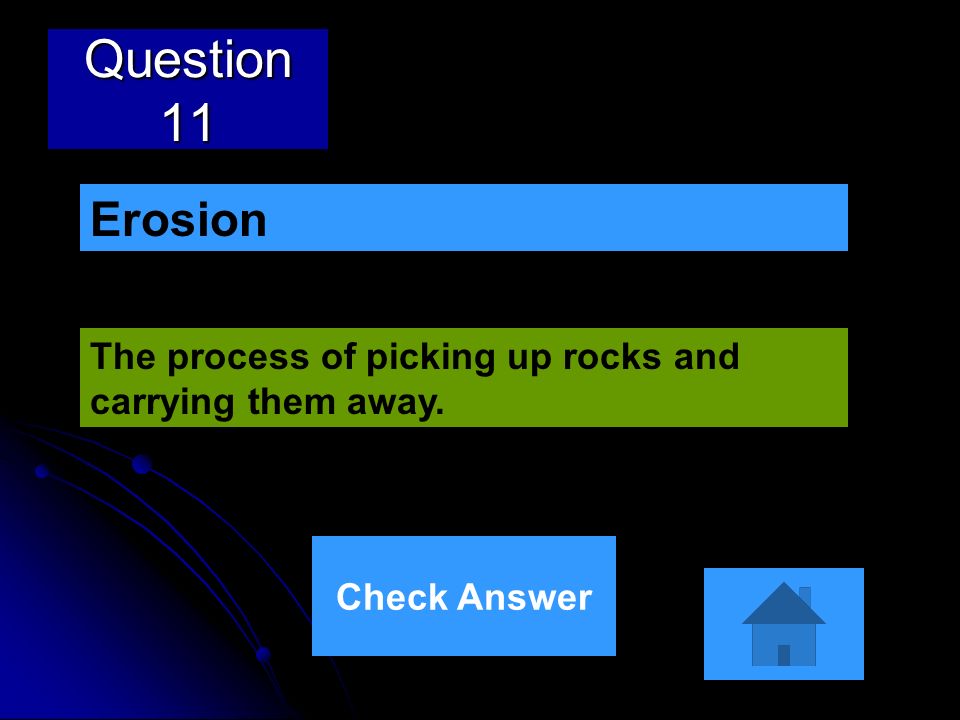 Question 11

Erosion

The process of picking up rocks and carrying them away.

Check Answer